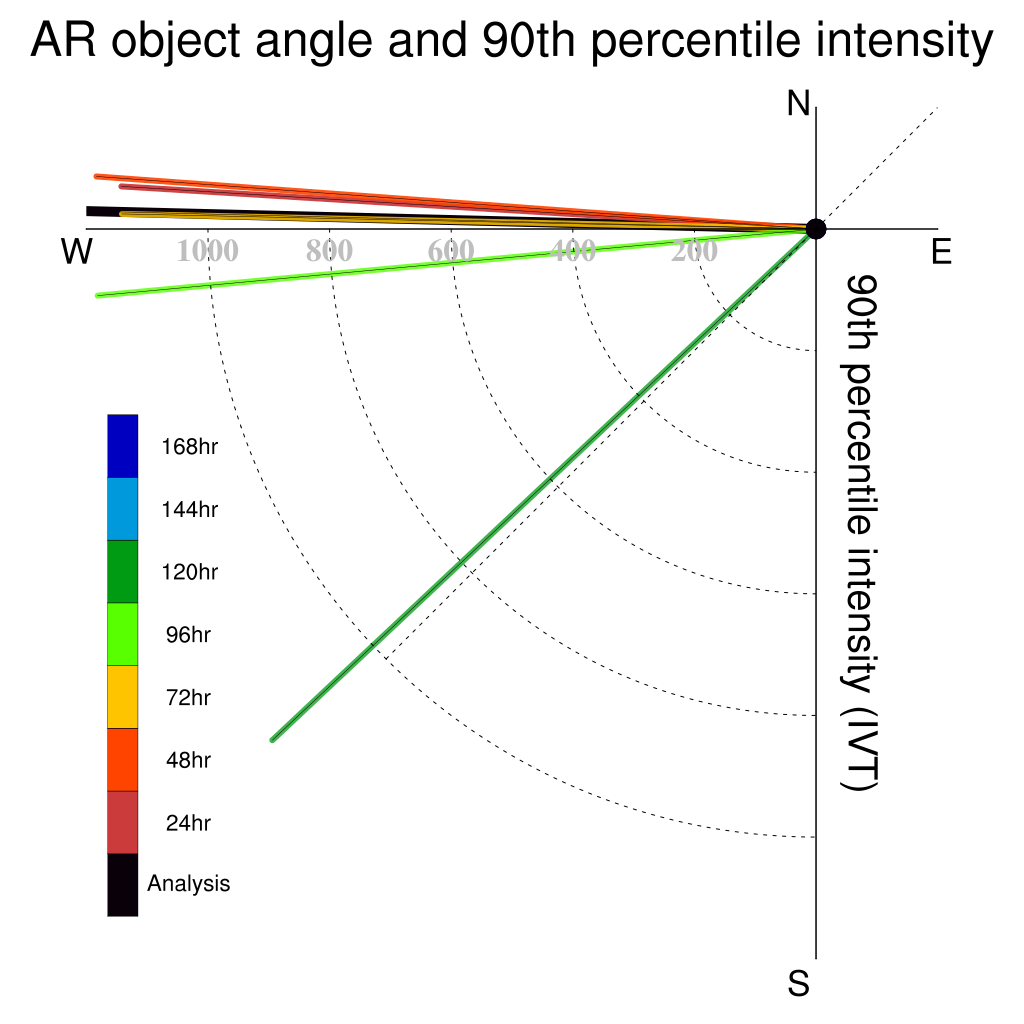 AR object angle and 90th percentile intensity

N
W
E
S

1000 800 600 400 200

90th percentile intensity (IVT)

168hr
144hr
120hr
96hr
72hr
48hr
24hr
Analysis